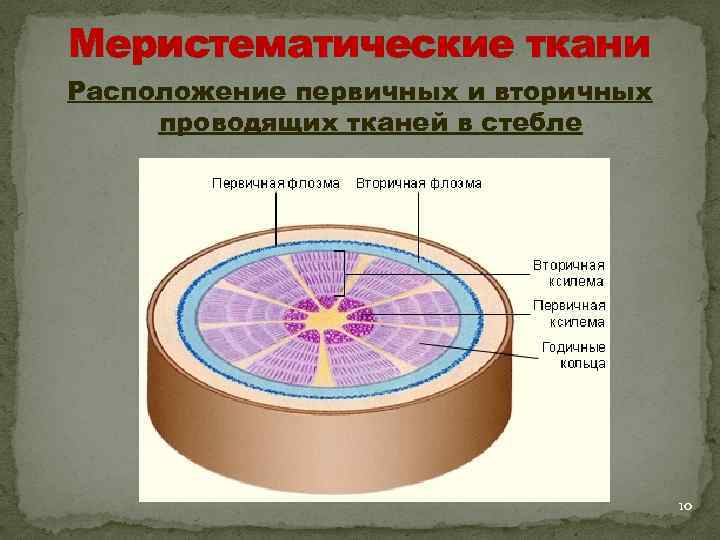 Меристематические ткани

Расположение первичных и вторичных проводящих тканей в стебле

Первичная флоэма

Вторичная флоэма

Вторичная ксилема

Первичная ксилема

Годичные кольца

10